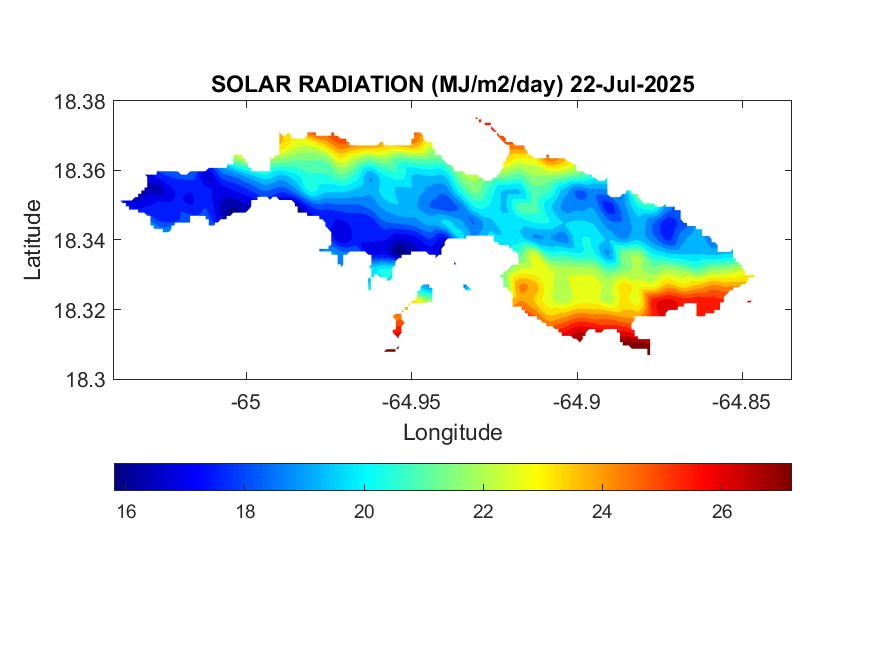 SOLAR RADIATION (MJ/m2/day) 22-Jul-2025

18.38
18.36
18.34
18.32
18.3

Latitude

-65
-64.95
-64.9
-64.85

Longitude

16
18
20
22
24
26